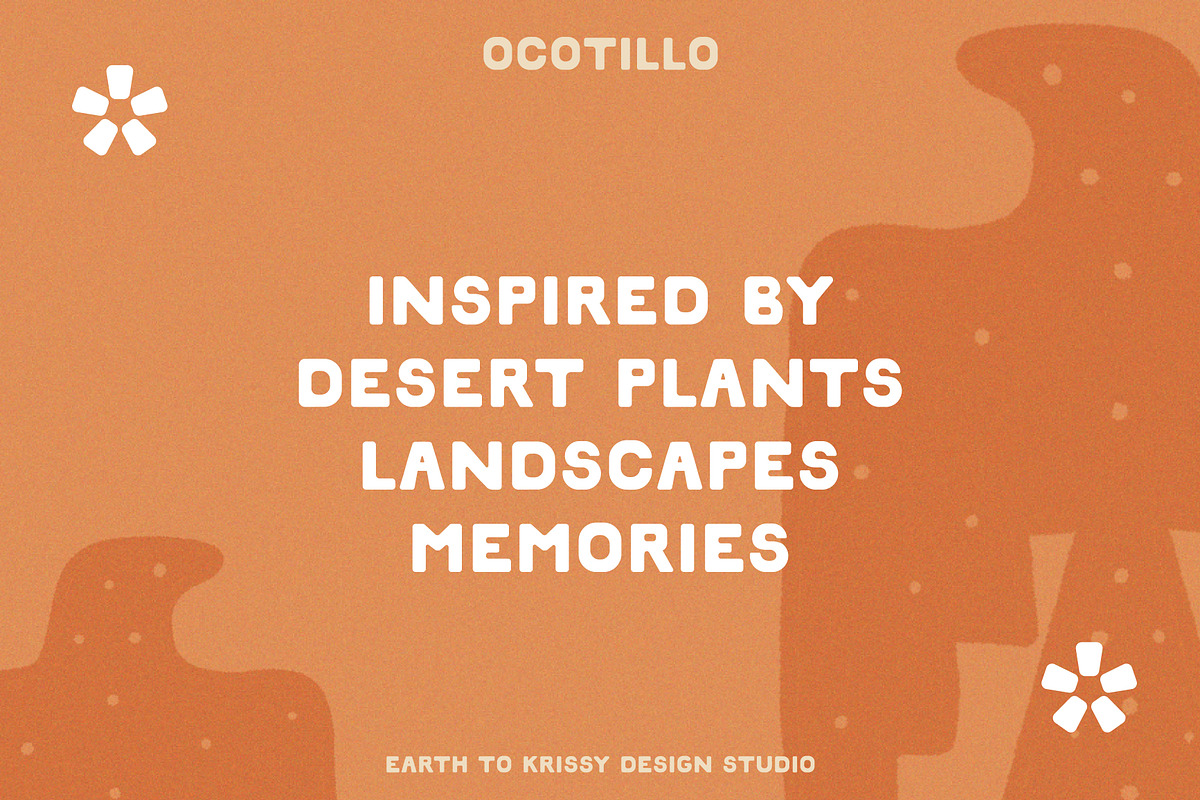 OCOTILLO

INSPIRED BY DESERT PLANTS LANDSCAPES MEMORIES

EARTH TO KRISSY DESIGN STUDIO